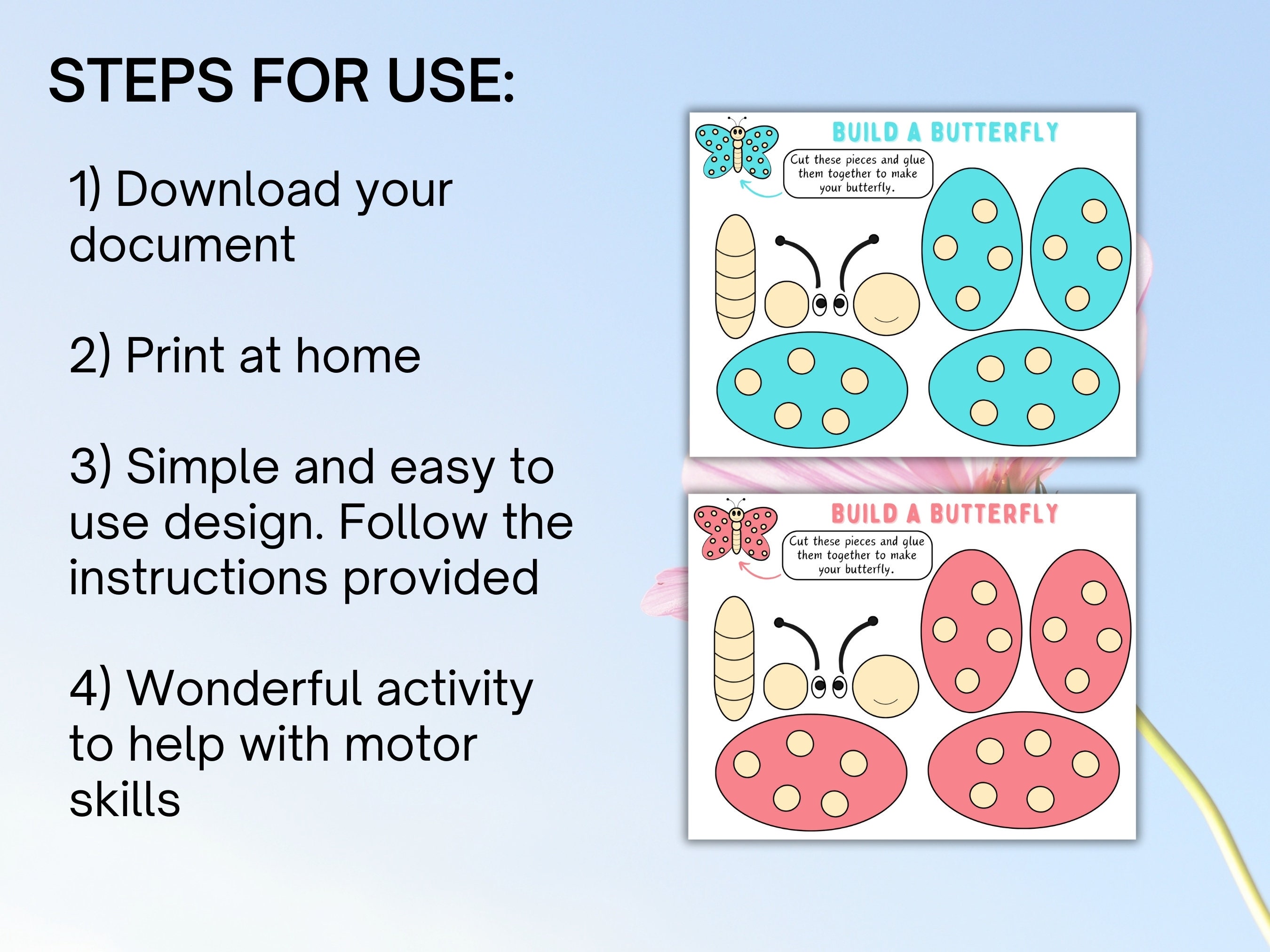 STEPS FOR USE:

1) Download your document

2) Print at home

3) Simple and easy to use design. Follow the instructions provided

4) Wonderful activity to help with motor skills

BUILD A BUTTERFLY

Cut these pieces and glue them together to make your butterfly.

BUILD A BUTTERFLY

Cut these pieces and glue them together to make your butterfly.